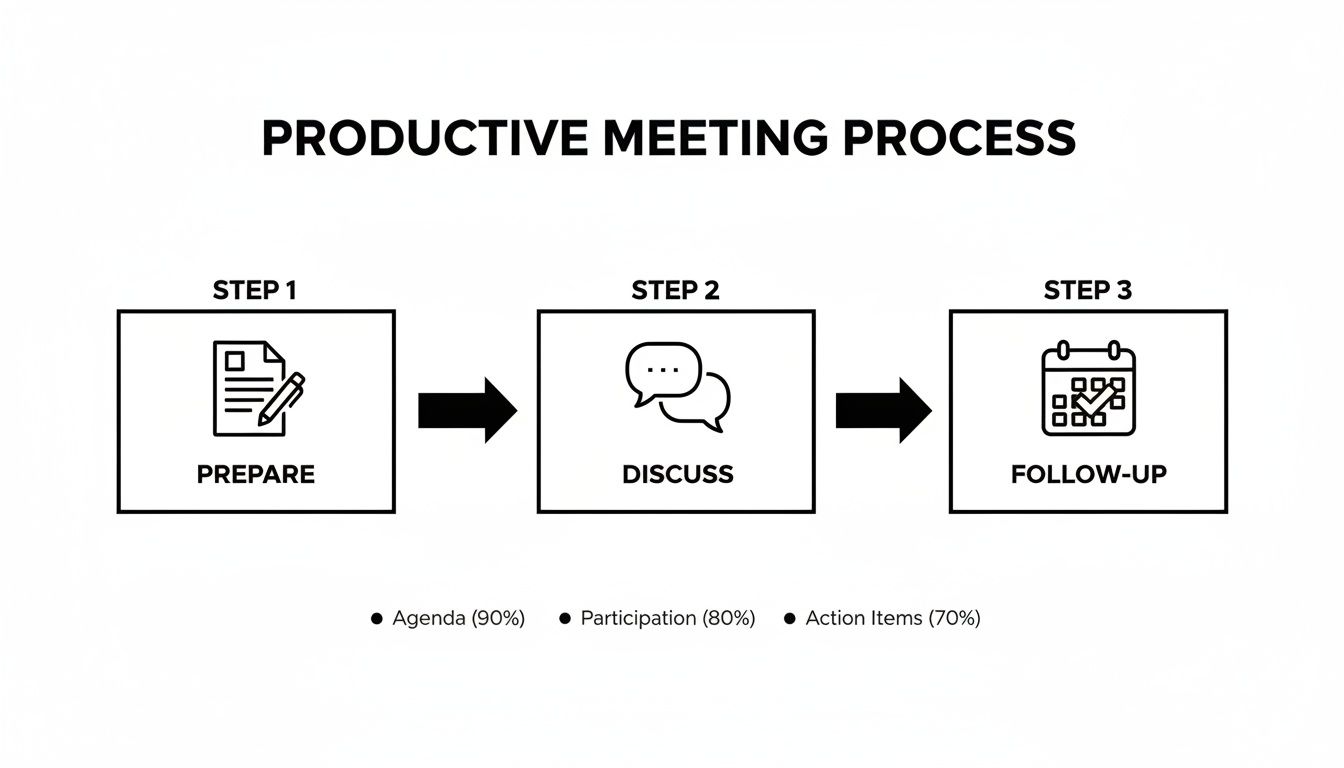 PRODUCTIVE MEETING PROCESS

STEP 1

PREPARE

STEP 2

DISCUSS

STEP 3

FOLLOW-UP

● Agenda (90%) ● Participation (80%) ● Action Items (70%)